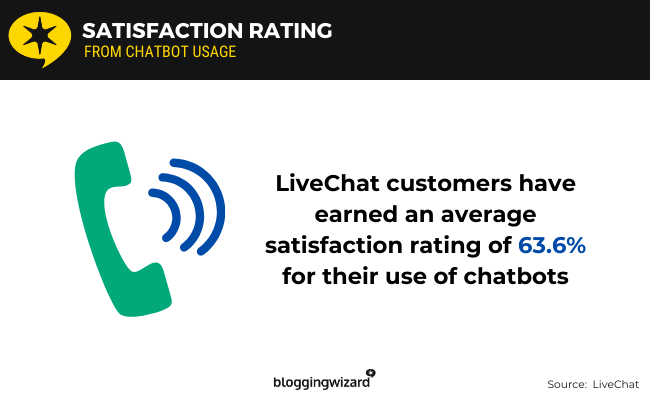 SATISFACTION RATING
FROM CHATBOT USAGE

LiveChat customers have earned an average satisfaction rating of 63.6% for their use of chatbots

bloggingwizard

Source: LiveChat